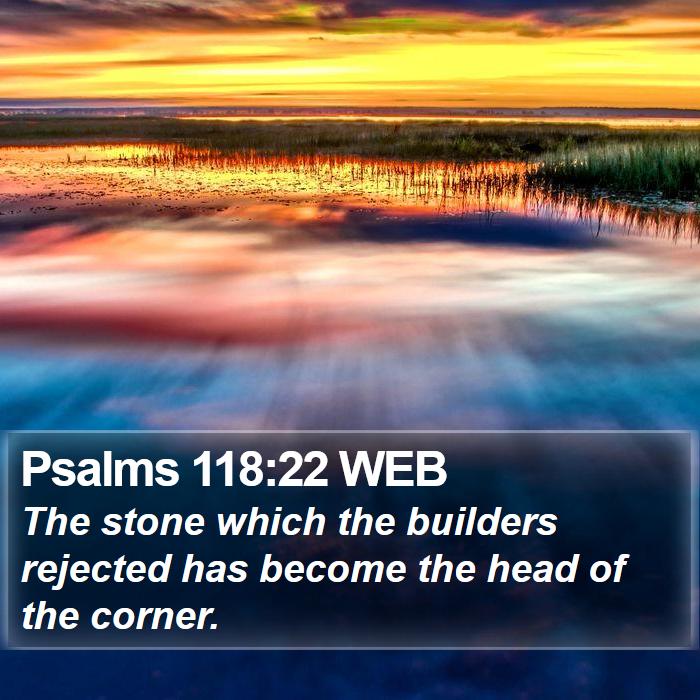 Psalms 118:22 WEB

The stone which the builders rejected has become the head of the corner.